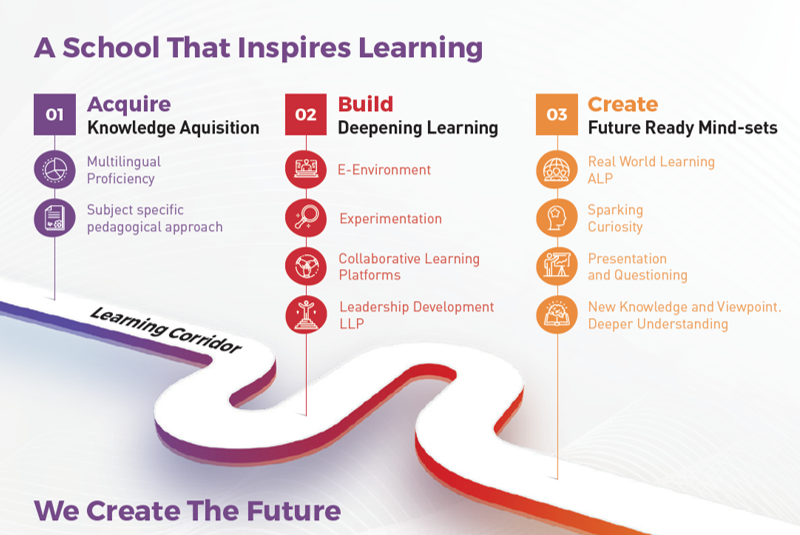 A School That Inspires Learning

01 Acquire
Knowledge Aquisition

Multilingual Proficiency

Subject specific pedagogical approach

02 Build
Deepening Learning

E-Environment

Experimentation

Collaborative Learning Platforms

Leadership Development LLP

03 Create
Future Ready Mind-sets

Real World Learning ALP

Sparking Curiosity

Presentation and Questioning

New Knowledge and Viewpoint. Deeper Understanding

Learning Corridor

We Create The Future